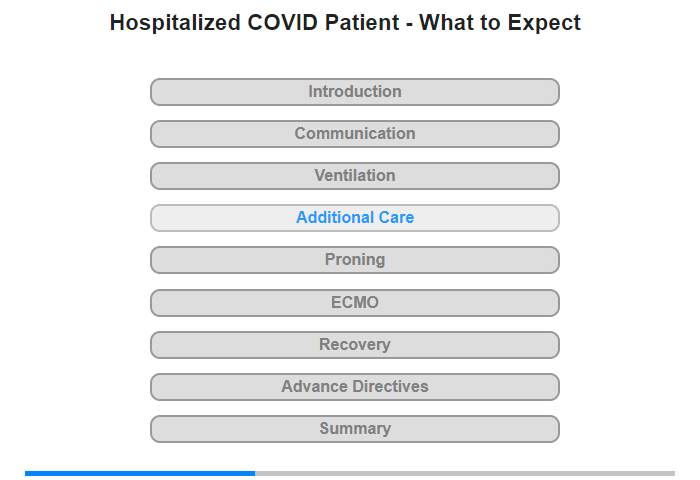 Hospitalized COVID Patient - What to Expect

Introduction

Communication

Ventilation

Additional Care

Proning

ECMO

Recovery

Advance Directives

Summary